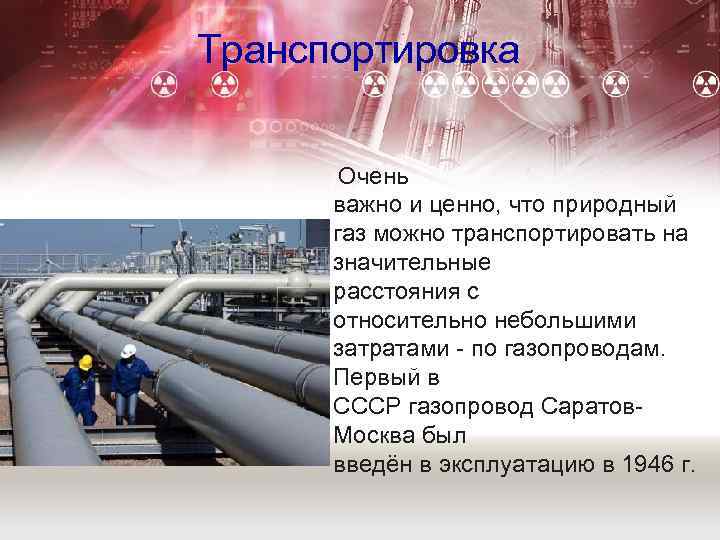 Транспортировка

Очень важно и ценно, что природный газ можно транспортировать на значительные расстояния с относительно небольшими затратами - по газопроводам. Первый в СССР газопровод Саратов-Москва был введён в эксплуатацию в 1946 г.